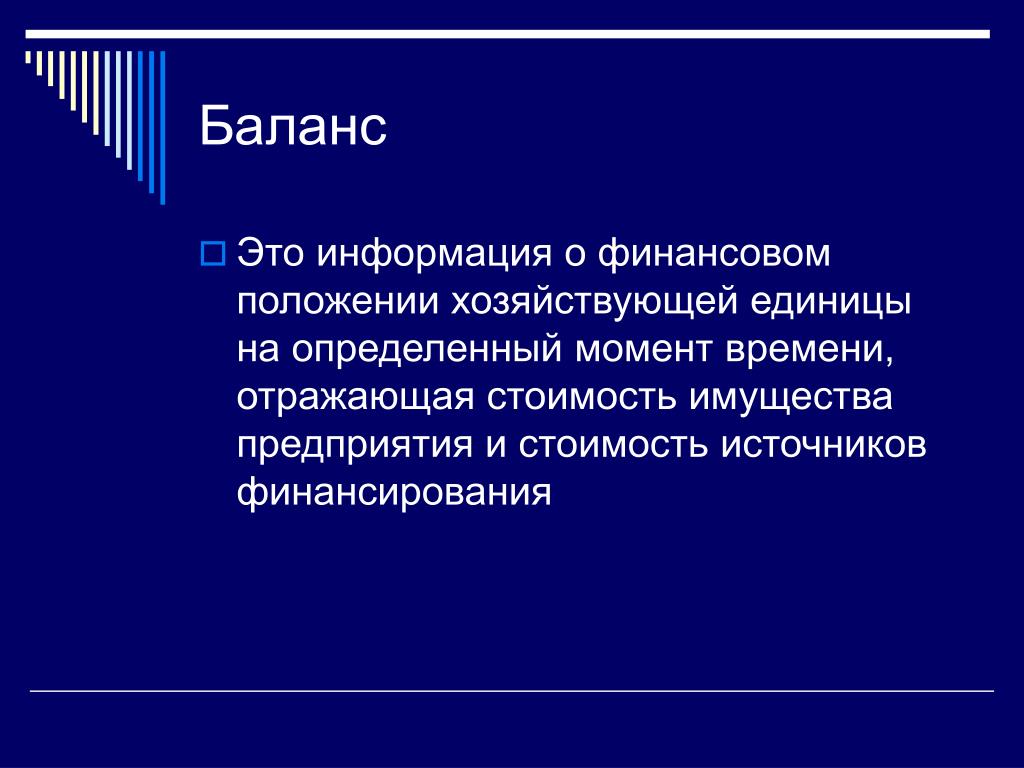 Баланс

Это информация о финансовом положении хозяйствующей единицы на определенный момент времени, отражающая стоимость имущества предприятия и стоимость источников финансирования